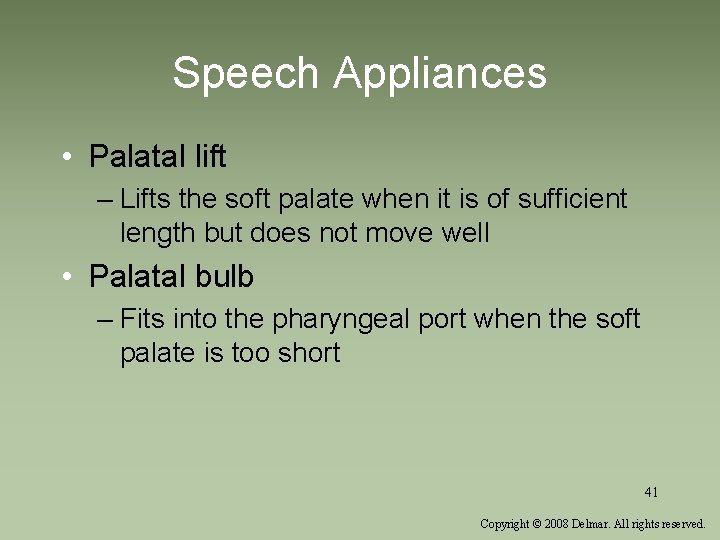 Speech Appliances

• Palatal lift
– Lifts the soft palate when it is of sufficient length but does not move well

• Palatal bulb
– Fits into the pharyngeal port when the soft palate is too short

41

Copyright © 2008 Delmar. All rights reserved.